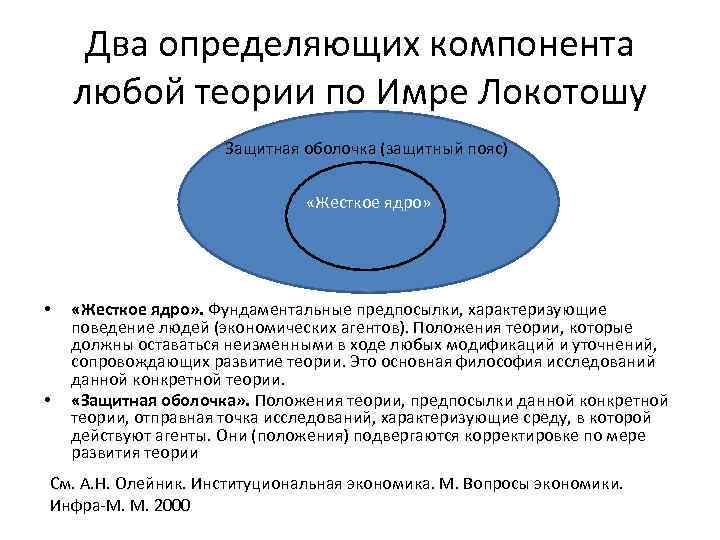 Два определяющих компонента любой теории по Имре Локотошу

Защитная оболочка (защитный пояс)

«Жесткое ядро»

• **«Жесткое ядро».** Фундаментальные предпосылки, характеризующие поведение людей (экономических агентов). Положения теории, которые должны оставаться неизменными в ходе любых модификаций и уточнений, сопровождающих развитие теории. Это основная философия исследований данной конкретной теории.
• **«Защитная оболочка».** Положения теории, предпосылки данной конкретной теории, отправная точка исследований, характеризующие среду, в которой действуют агенты. Они (положения) подвергаются корректировке по мере развития теории

См. А.Н. Олейник. Институциональная экономика. М. Вопросы экономики. Инфра-М. М. 2000